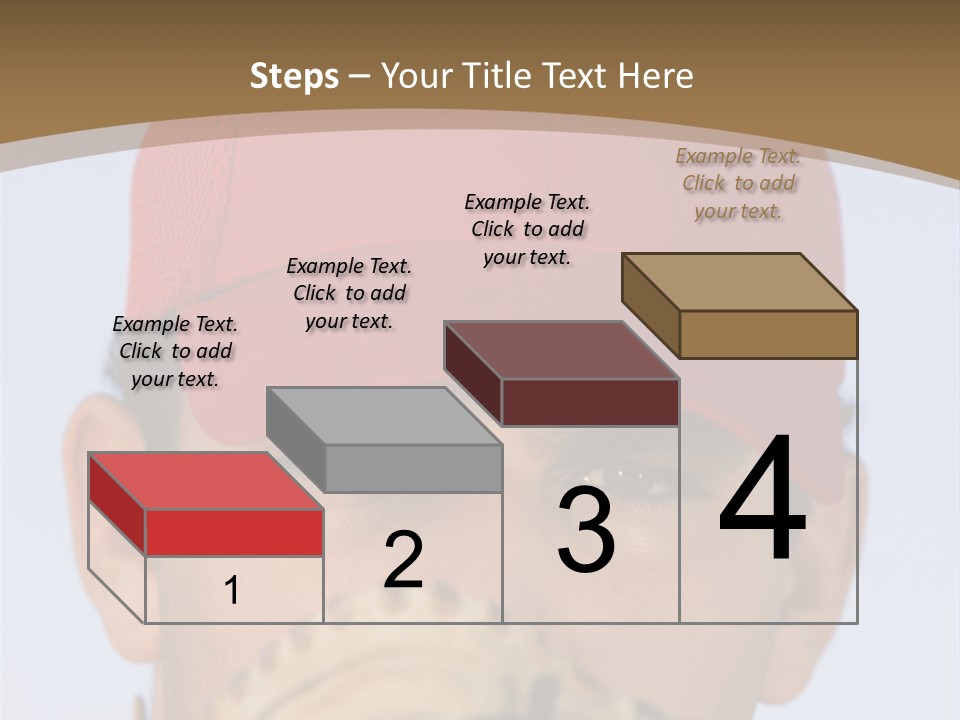 Steps – Your Title Text Here

Example Text. Click to add your text.

Example Text. Click to add your text.

Example Text. Click to add your text.

Example Text. Click to add your text.

1

2

3

4